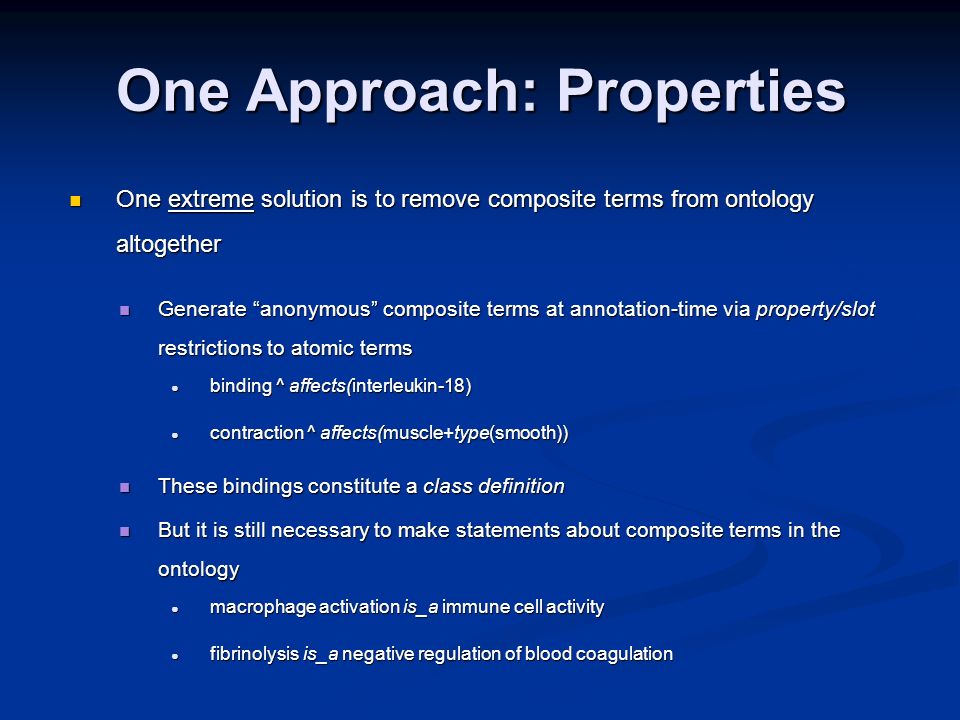 One Approach: Properties

One extreme solution is to remove composite terms from ontology altogether

Generate “anonymous” composite terms at annotation-time via property/slot restrictions to atomic terms

binding ^ affects(interleukin-18)

contraction ^ affects(muscle+type(smooth))

These bindings constitute a class definition

But it is still necessary to make statements about composite terms in the ontology

macrophage activation is_a immune cell activity

fibrinolysis is_a negative regulation of blood coagulation